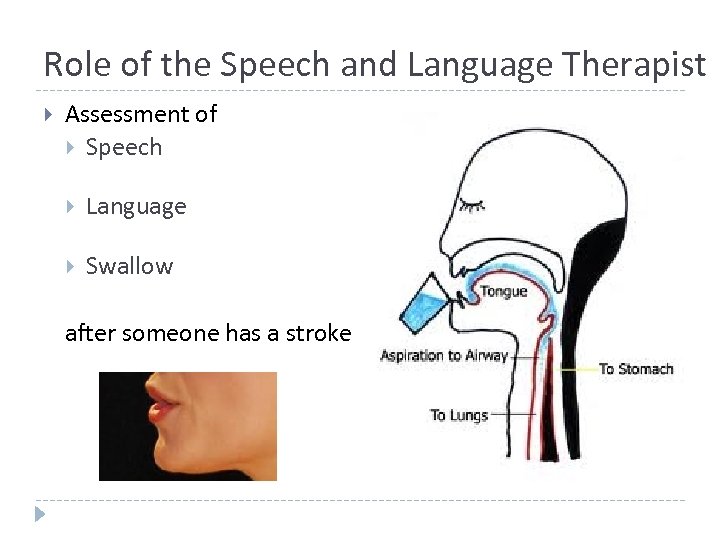 Role of the Speech and Language Therapist

Assessment of

Speech

Language

Swallow

after someone has a stroke

Tongue

Aspiration to Airway

To Stomach

To Lungs